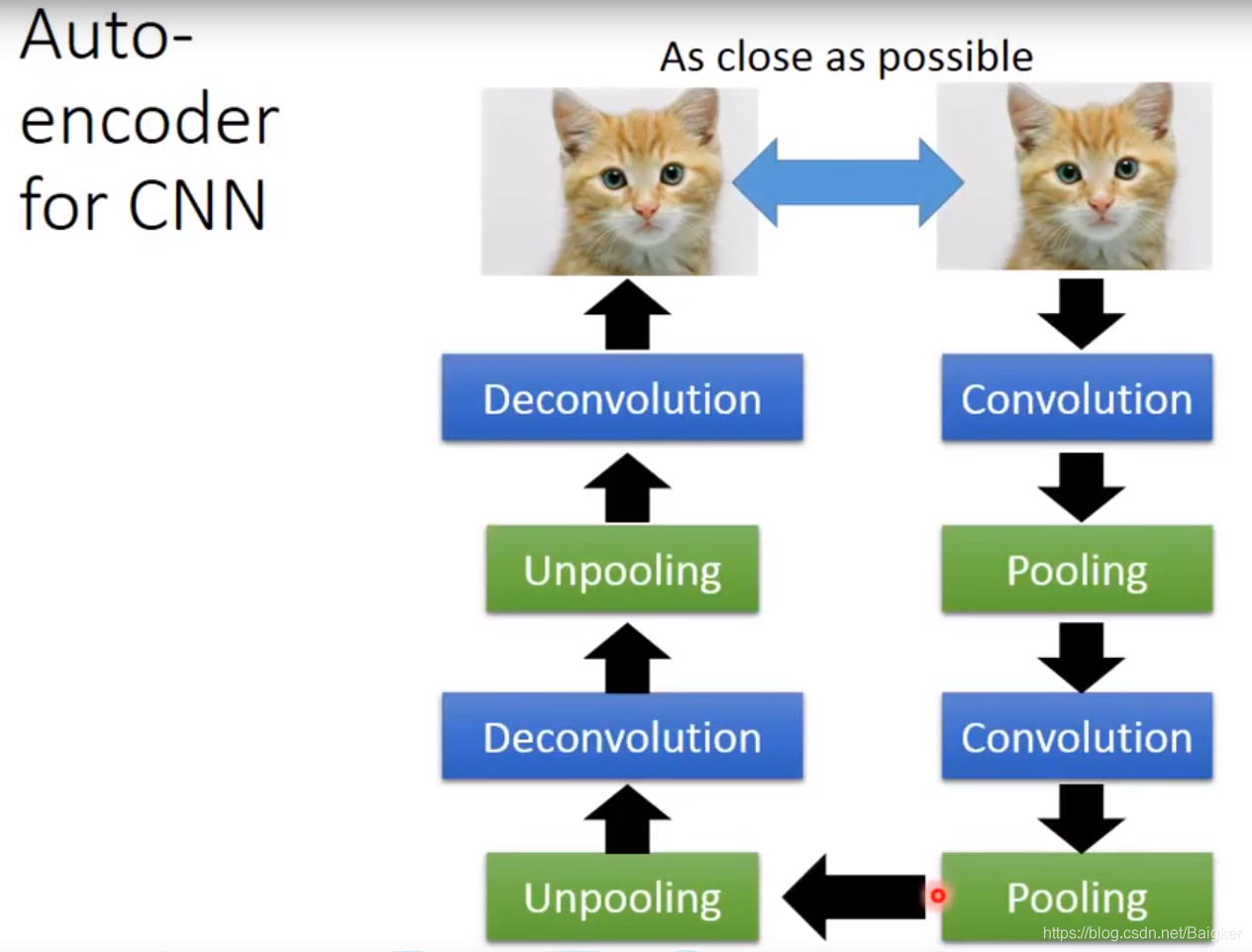 Auto-encoder for CNN

As close as possible

Deconvolution

Unpooling

Deconvolution

Unpooling

Convolution

Pooling

Convolution

Pooling

https://blog.csdn.net/Baigker